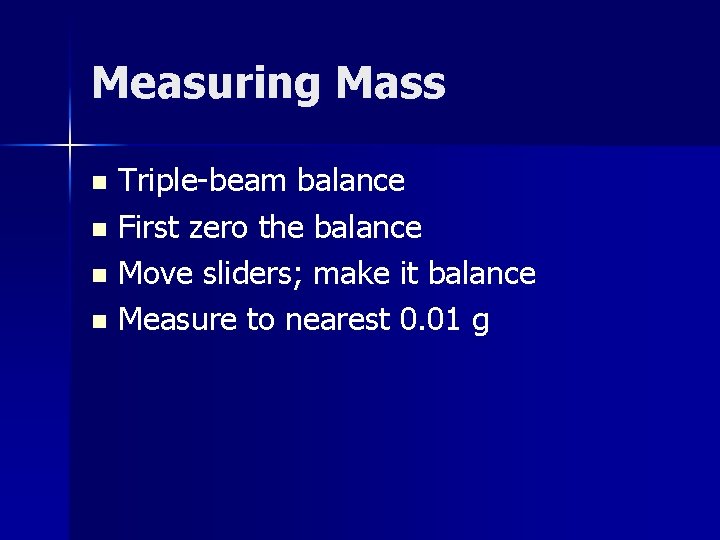 Measuring Mass

- Triple-beam balance
- First zero the balance
- Move sliders; make it balance
- Measure to nearest 0.01 g